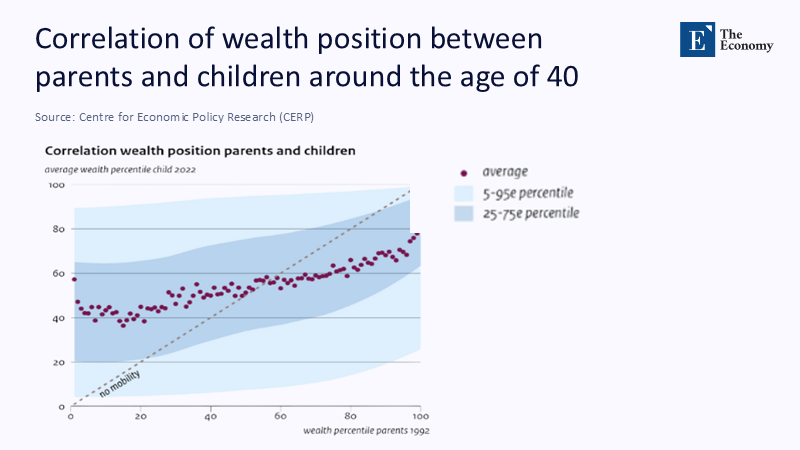 Correlation of wealth position between parents and children around the age of 40

E The Economy

Source: Centre for Economic Policy Research (CERP)

Correlation wealth position parents and children

average wealth percentile child 2022

average

5-95e percentile

25-75e percentile

100

80

60

40

20

0

no mobility

0

20

40

60

80

100

wealth percentile parents 1992